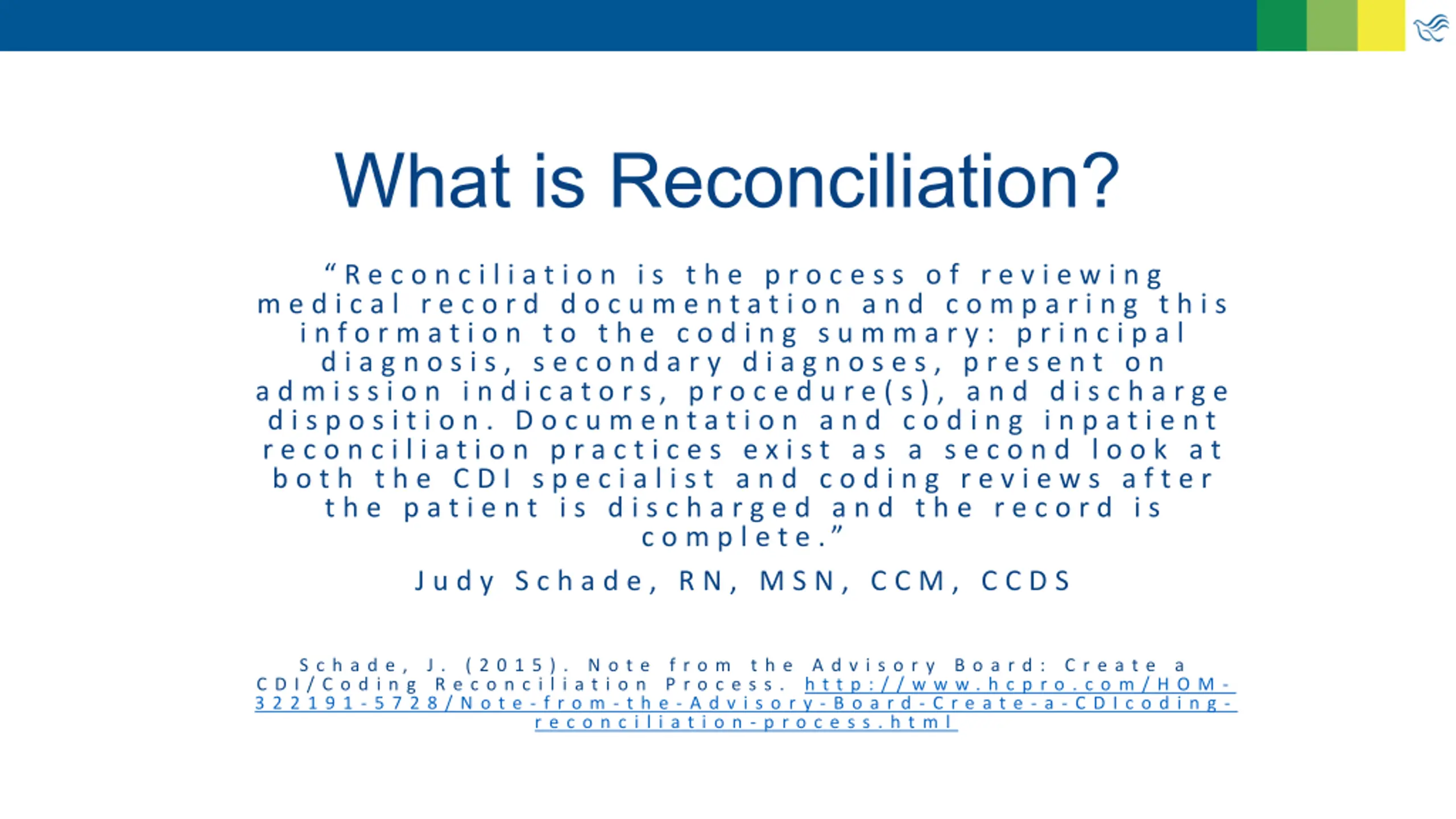 What is Reconciliation?

“Reconciliation is the process of reviewing medical record documentation and comparing this information to the coding summary: principal diagnosis, secondary diagnoses, present on admission indicators, procedure(s), and discharge disposition. Documentation and coding inpatient reconciliation practices exist as a second look at both the CDI specialist and coding reviews after the patient is discharged and the record is complete.”

Judy Schade, RN, MSN, CCM, CCDS

Schade, J. (2015). Note from the Advisory Board: Create a CDI/Coding Reconciliation Process. http://www.hcpro.com/HOM-322191-5728/Note-from-the-Advisory-Board-Create-a-CDIcoding-reconciliation-process.html